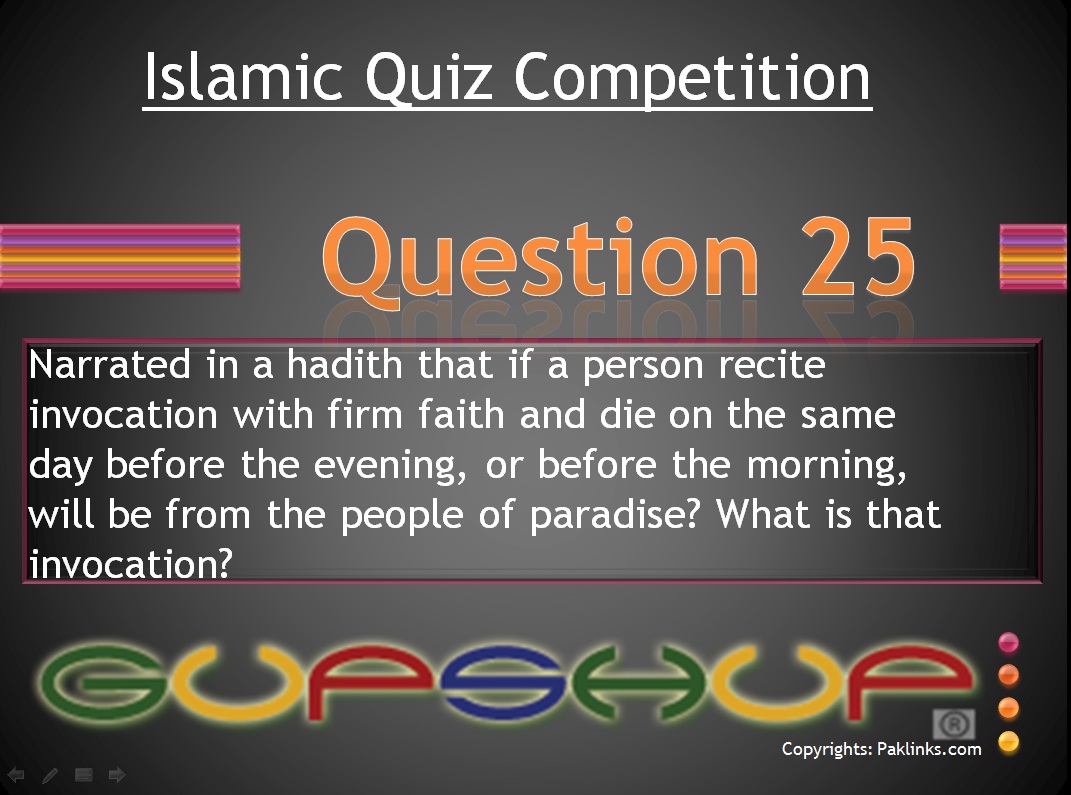 Islamic Quiz Competition

Question 25

Narrated in a hadith that if a person recite invocation with firm faith and die on the same day before the evening, or before the morning, will be from the people of paradise? What is that invocation?

GUPSHUP

®

Copyrights: Paklinks.com